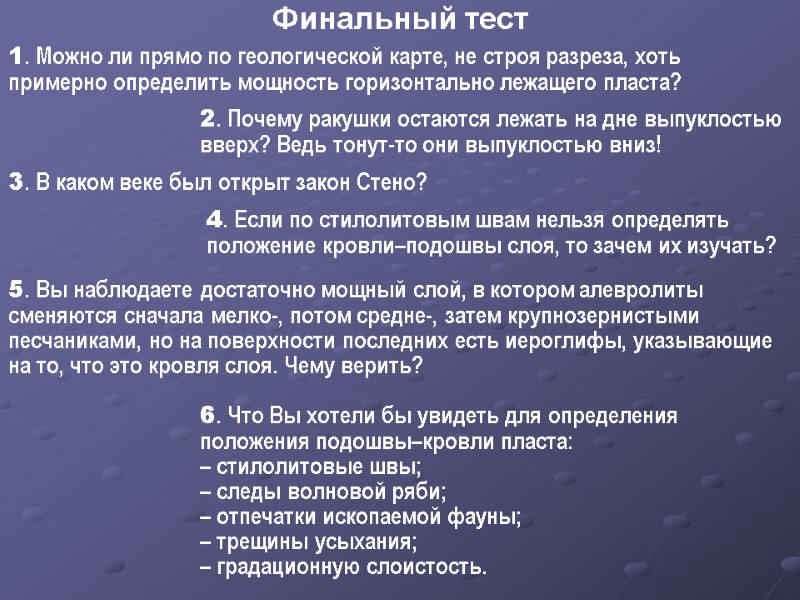 Финальный тест

1. Можно ли прямо по геологической карте, не строя разреза, хоть примерно определить мощность горизонтально лежащего пласта?

2. Почему ракушки остаются лежать на дне выпуклостью вверх? Ведь тонут-то они выпуклостью вниз!

3. В каком веке был открыт закон Стено?

4. Если по стилолитовым швам нельзя определять положение кровли–подошвы слоя, то зачем их изучать?

5. Вы наблюдаете достаточно мощный слой, в котором алевролиты сменяются сначала мелко-, потом средне-, затем крупнозернистыми песчаниками, но на поверхности последних есть иероглифы, указывающие на то, что это кровля слоя. Чему верить?

6. Что Вы хотели бы увидеть для определения положения подошвы–кровли пласта:
– стилолитовые швы;
– следы волновой ряби;
– отпечатки ископаемой фауны;
– трещины усыхания;
– градационную слоистость.